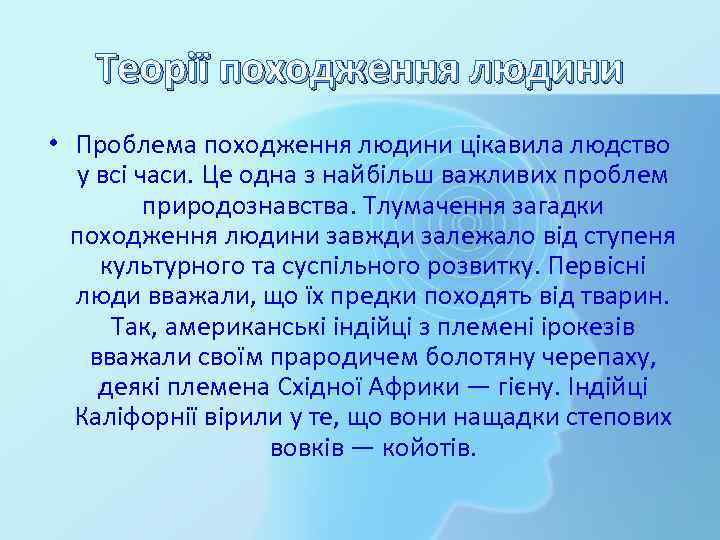 Теорії походження людини

• Проблема походження людини цікавила людство у всі часи. Це одна з найбільш важливих проблем природознавства. Тлумачення загадки походження людини завжди залежало від ступеня культурного та суспільного розвитку. Первісні люди вважали, що їх предки походять від тварин. Так, американські індійці з племені ірокезів вважали своїм прародичем болотяну черепаху, деякі племена Східної Африки — гієну. Індійці Каліфорнії вірили у те, що вони нащадки степових вовків — койотів.